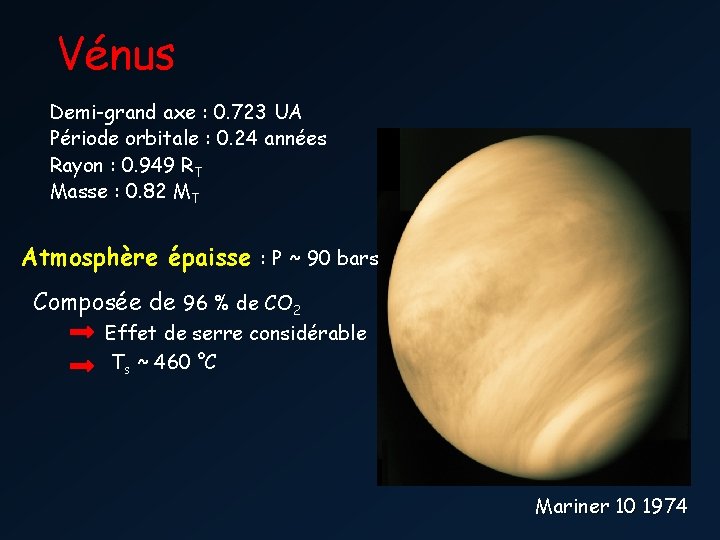 Vénus

Demi-grand axe : 0.723 UA
Période orbitale : 0.24 années
Rayon : 0.949 $R_T$
Masse : 0.82 $M_T$

Atmosphère épaisse : P ~ 90 bars

Composée de 96 % de $CO_2$
➡ Effet de serre considérable
➡ $T_s$ ~ 460 °C

Mariner 10 1974